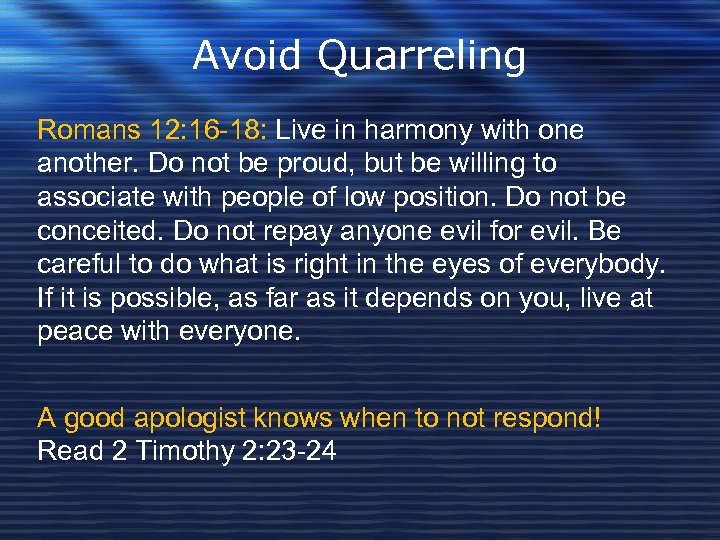 Avoid Quarreling

Romans 12:16-18: Live in harmony with one another. Do not be proud, but be willing to associate with people of low position. Do not be conceited. Do not repay anyone evil for evil. Be careful to do what is right in the eyes of everybody. If it is possible, as far as it depends on you, live at peace with everyone.

A good apologist knows when to not respond!
Read 2 Timothy 2:23-24